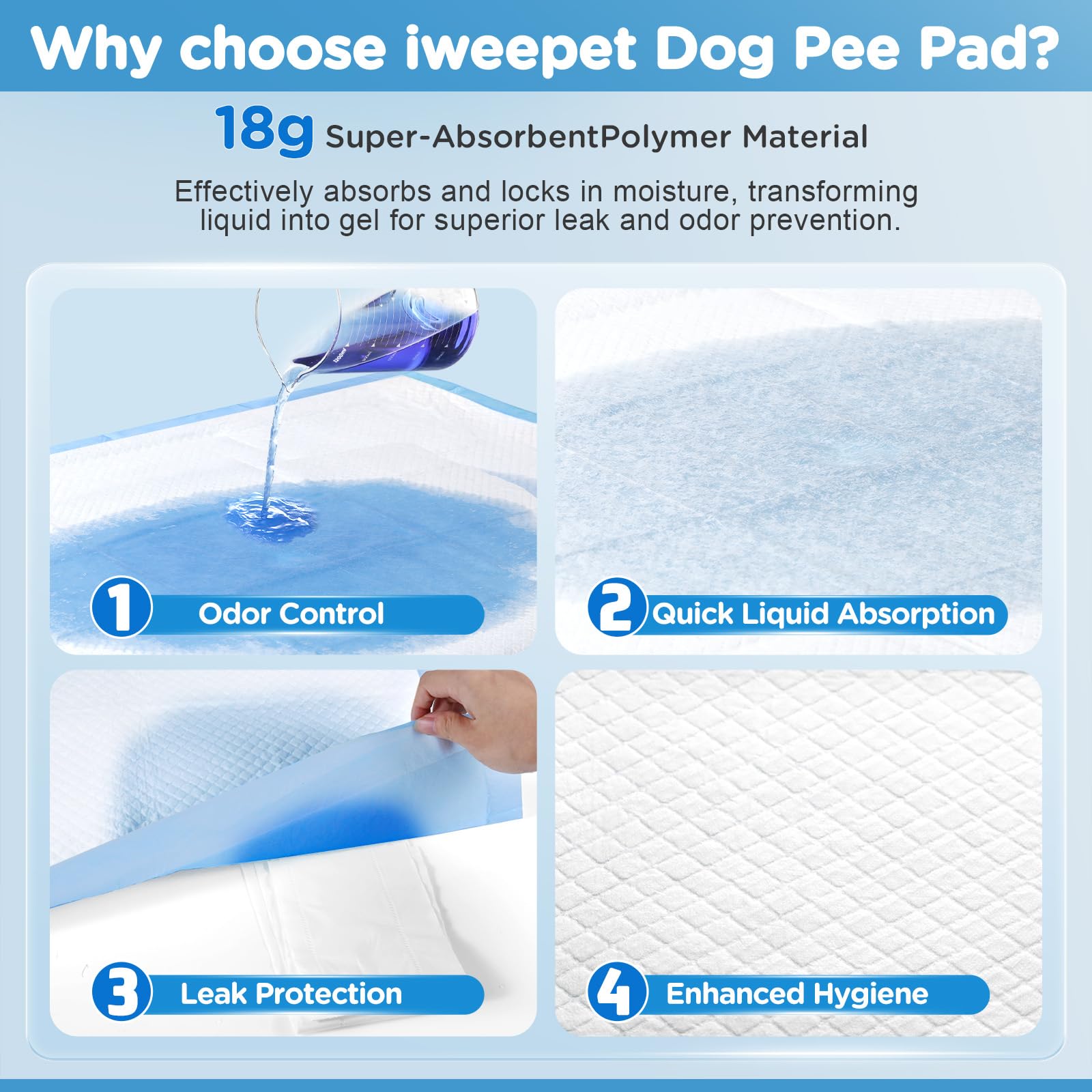 Why choose iweepet Dog Pee Pad?

18g Super-AbsorbentPolymer Material

Effectively absorbs and locks in moisture, transforming liquid into gel for superior leak and odor prevention.

1 Odor Control

2 Quick Liquid Absorption

3 Leak Protection

4 Enhanced Hygiene